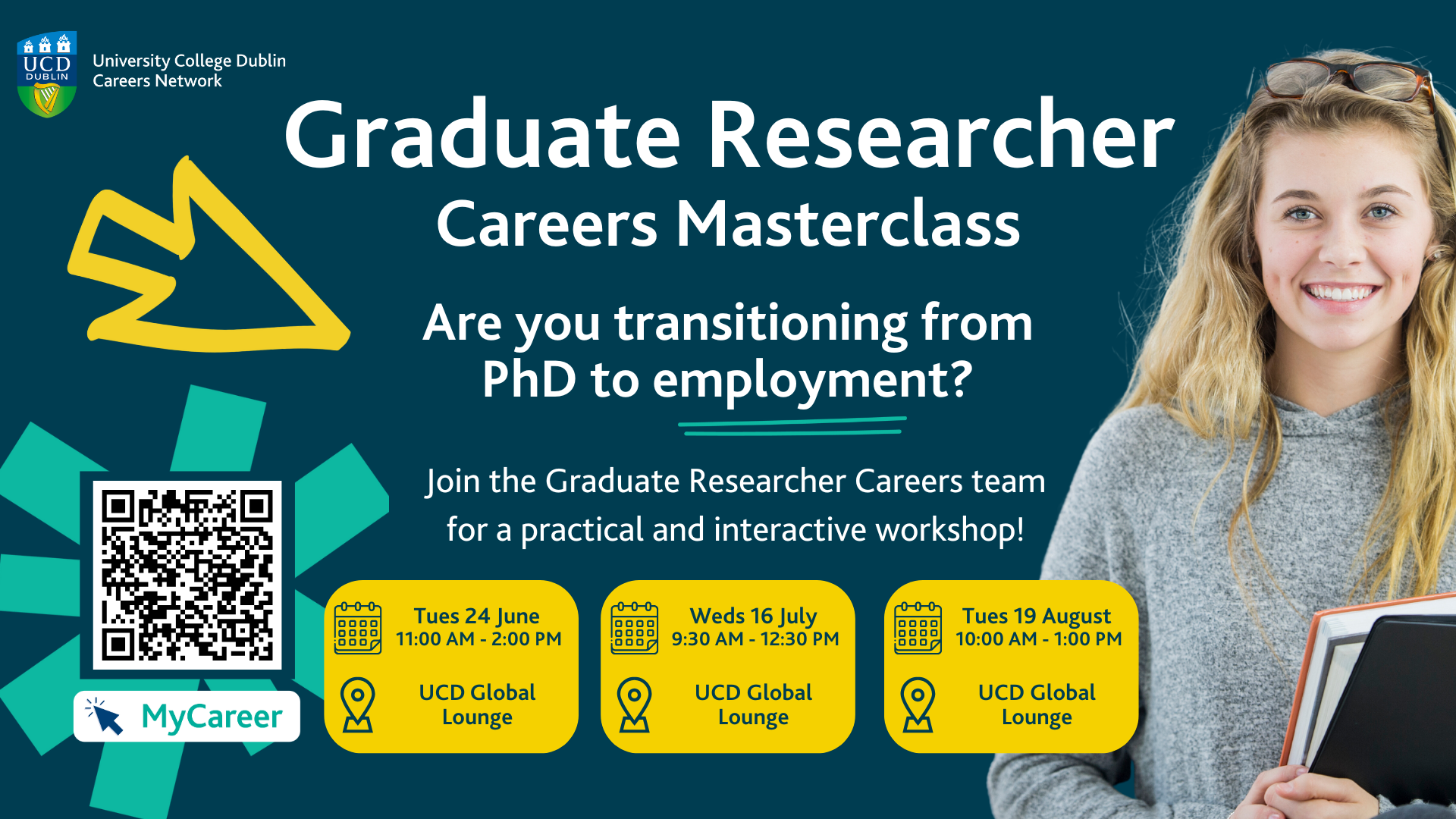 UCD DUBLIN

University College Dublin
Careers Network

Graduate Researcher
Careers Masterclass

Are you transitioning from PhD to employment?

Join the Graduate Researcher Careers team for a practical and interactive workshop!

MyCareer

Tues 24 June
11:00 AM - 2:00 PM
UCD Global Lounge

Weds 16 July
9:30 AM - 12:30 PM
UCD Global Lounge

Tues 19 August
10:00 AM - 1:00 PM
UCD Global Lounge